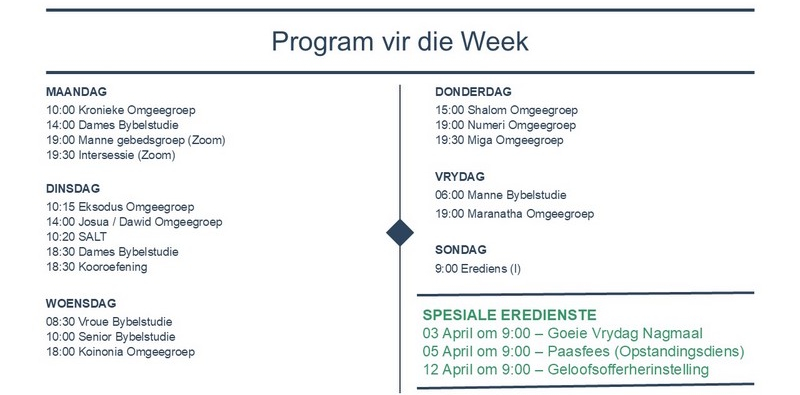 Program vir die Week

MAANDAG
10:00 Kronieke Omgeegroep
14:00 Dames Bybelstudie
19:00 Manne gebedsgroep (Zoom)
19:30 Intersessie (Zoom)

DINSDAG
10:15 Eksodus Omgeegroep
14:00 Josua / Dawid Omgeegroep
10:20 SALT
18:30 Dames Bybelstudie
18:30 Kooroefening

WOENSDAG
08:30 Vroue Bybelstudie
10:00 Senior Bybelstudie
18:00 Koinonia Omgeegroep

DONDERDAG
15:00 Shalom Omgeegroep
19:00 Numeri Omgeegroep
19:30 Miga Omgeegroep

VRYDAG
06:00 Manne Bybelstudie
19:00 Maranatha Omgeegroep

SONDAG
9:00 Erediens (I)

SPESIALE EREDIENSTE
03 April om 9:00 – Goeie Vrydag Nagmaal
05 April om 9:00 – Paasfees (Opstandingsdiens)
12 April om 9:00 – Geloofsofferherinstelling